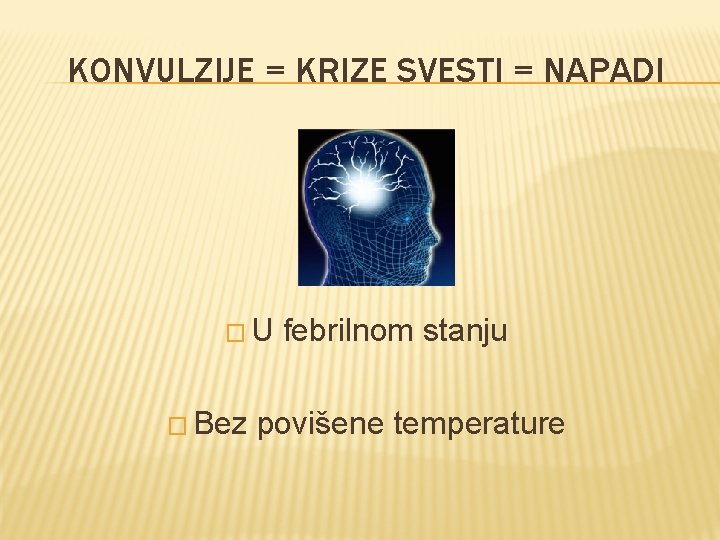 KONVULZIJE = KRIZE SVESTI = NAPADI

U febrilnom stanju

Bez povišene temperature